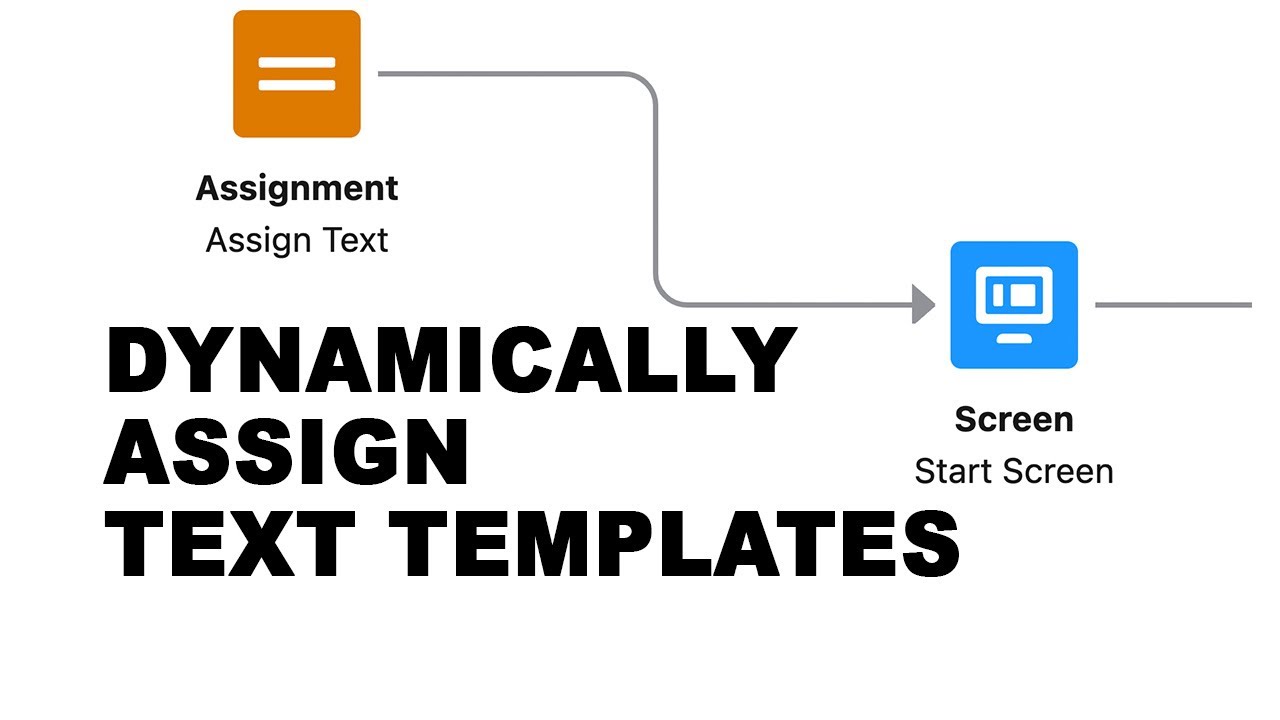 Assignment
Assign Text

Screen
Start Screen

DYNAMICALLY
ASSIGN
TEXT TEMPLATES